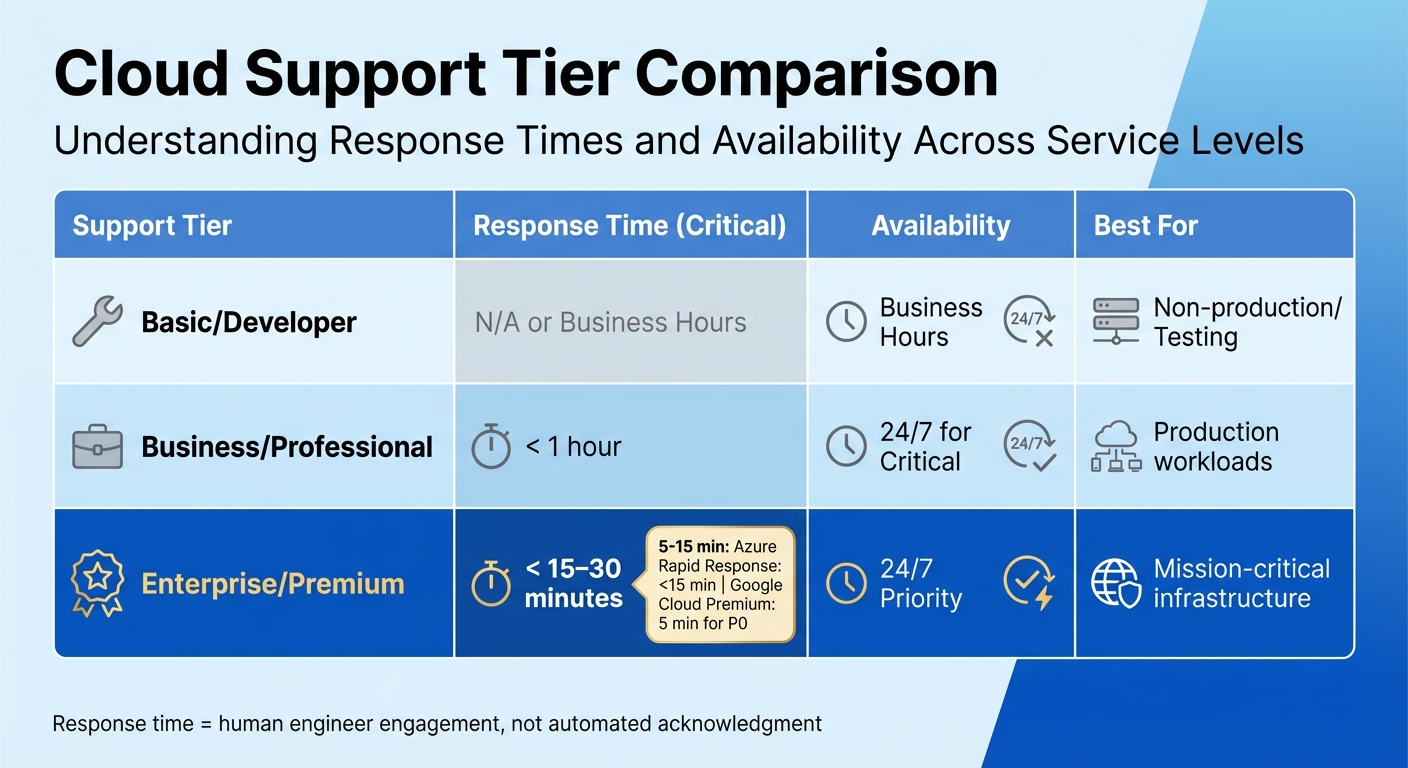 Cloud Support Tier Comparison

Understanding Response Times and Availability Across Service Levels

| Support Tier | Response Time (Critical) | Availability | Best For |
|---|---|---|---|
| Basic/Developer | N/A or Business Hours | Business Hours 24/7 | Non-production/ Testing |
| Business/Professional | < 1 hour | 24/7 for Critical 24/7 | Production workloads |
| Enterprise/Premium | < 15–30 minutes 5-15 min: Azure Rapid Response: <15 min \| Google Cloud Premium: 5 min for P0 | 24/7 Priority | Mission-critical infrastructure |

Response time = human engineer engagement, not automated acknowledgment